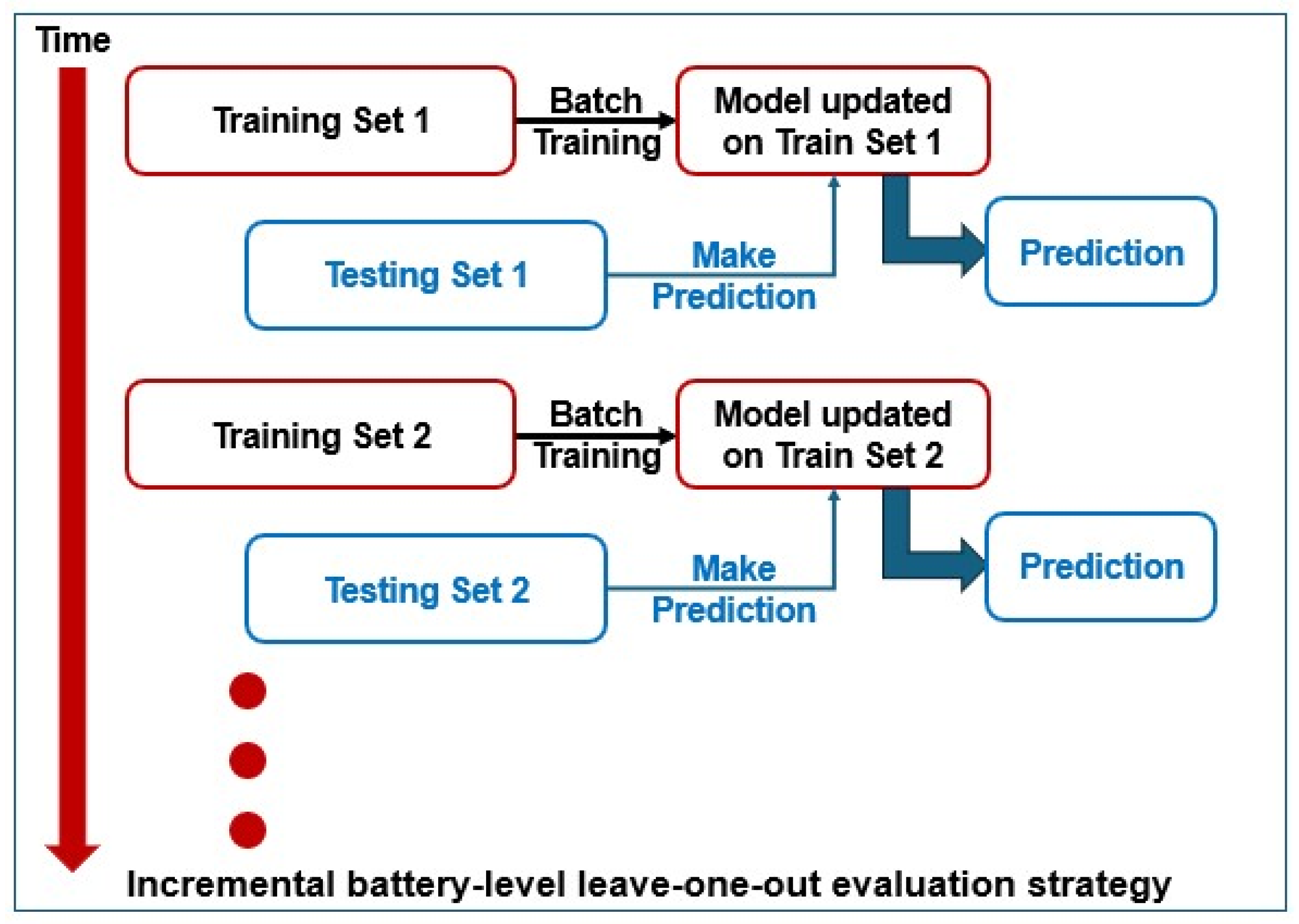 Time

Training Set 1

Batch Training

Model updated on Train Set 1

Testing Set 1

Make Prediction

Prediction

Training Set 2

Batch Training

Model updated on Train Set 2

Testing Set 2

Make Prediction

Prediction

Incremental battery-level leave-one-out evaluation strategy